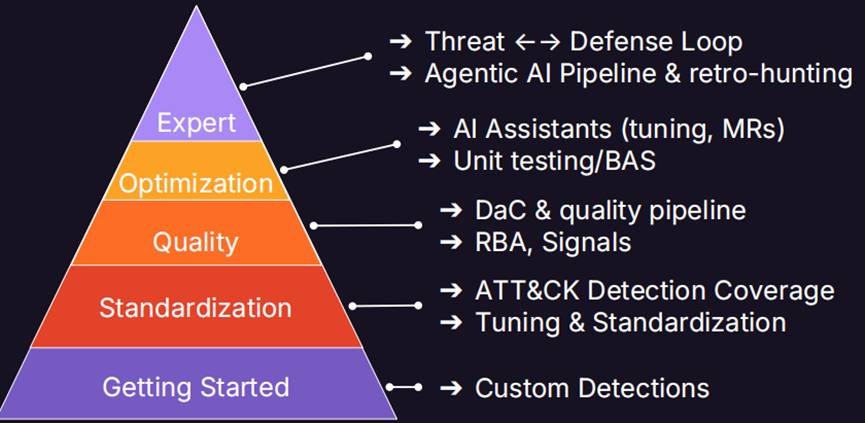 Expert

➔ Threat ←→ Defense Loop
➔ Agentic AI Pipeline & retro-hunting

Optimization

➔ AI Assistants (tuning, MRs)
➔ Unit testing/BAS

Quality

➔ DaC & quality pipeline
➔ RBA, Signals

Standardization

➔ ATT&CK Detection Coverage
➔ Tuning & Standardization

Getting Started

➔ Custom Detections